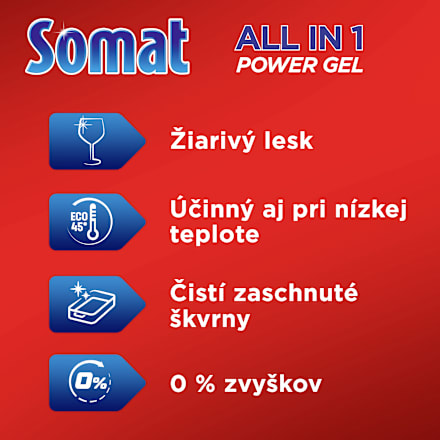 Somat
ALL IN 1
POWER GEL

Žiarivý lesk

ECO 45°

Účinný aj pri nízkej teplote

Čistí zaschnuté škvrny

0%

0 % zvyškov